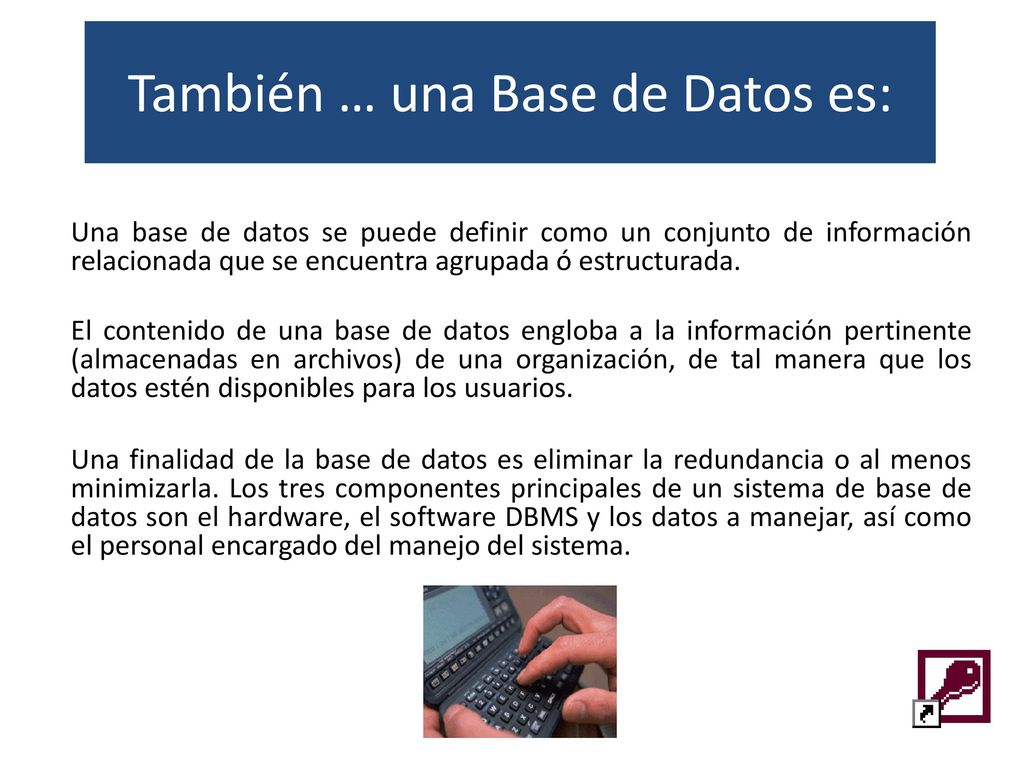 También … una Base de Datos es:

Una base de datos se puede definir como un conjunto de información relacionada que se encuentra agrupada ó estructurada.

El contenido de una base de datos engloba a la información pertinente (almacenadas en archivos) de una organización, de tal manera que los datos estén disponibles para los usuarios.

Una finalidad de la base de datos es eliminar la redundancia o al menos minimizarla. Los tres componentes principales de un sistema de base de datos son el hardware, el software DBMS y los datos a manejar, así como el personal encargado del manejo del sistema.